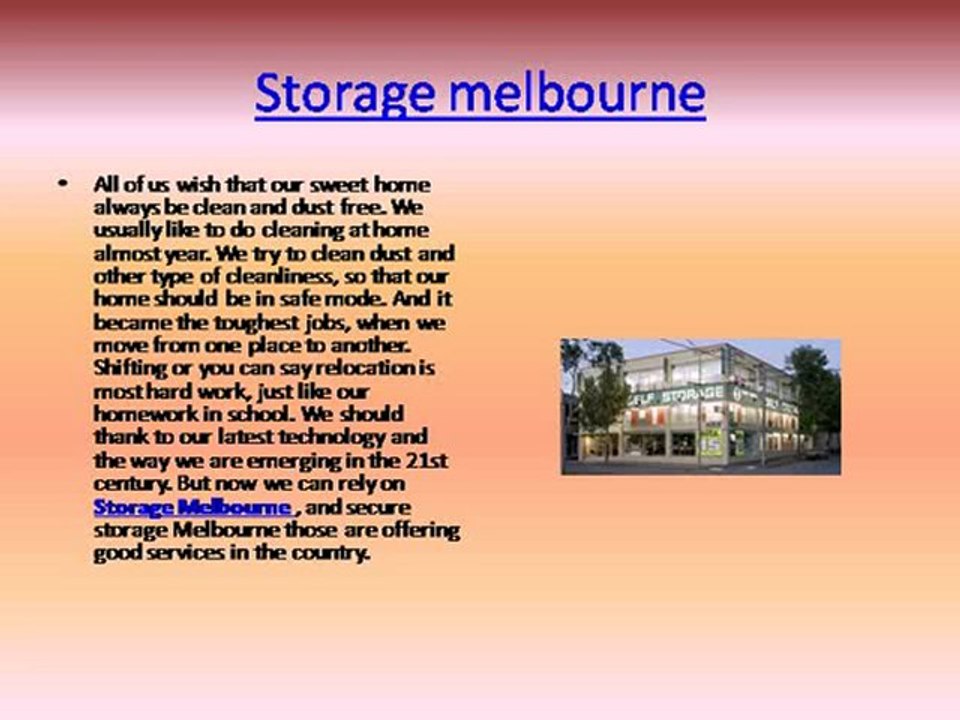 Storage melbourne

• All of us wish that our sweet home always be clean and dust free. We usually like to do cleaning at home almost year. We try to clean dust and other type of cleanliness, so that our home should be in safe mode. And it became the toughest jobs, when we move from one place to another. Shifting or you can say relocation is most hard work, just like our homework in school. We should thank to our latest technology and the way we are emerging in the 21st century. But now we can rely on Storage Melbourne , and secure storage Melbourne those are offering good services in the country.

SELF STORAGE